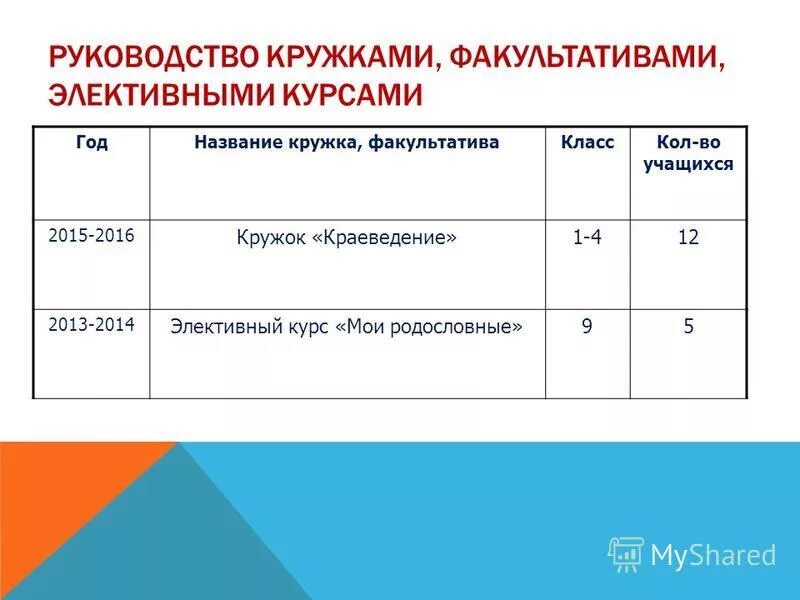 РУКОВОДСТВО КРУЖКАМИ, ФАКУЛЬТАТИВАМИ, ЭЛЕКТИВНЫМИ КУРСАМИ

| Год | Название кружка, факультатива | Класс | Кол-во учащихся |
|---|---|---|---|
| 2015-2016 | Кружок «Краеведение» | 1-4 | 12 |
| 2013-2014 | Элективный курс «Мои родословные» | 9 | 5 |

MyShared